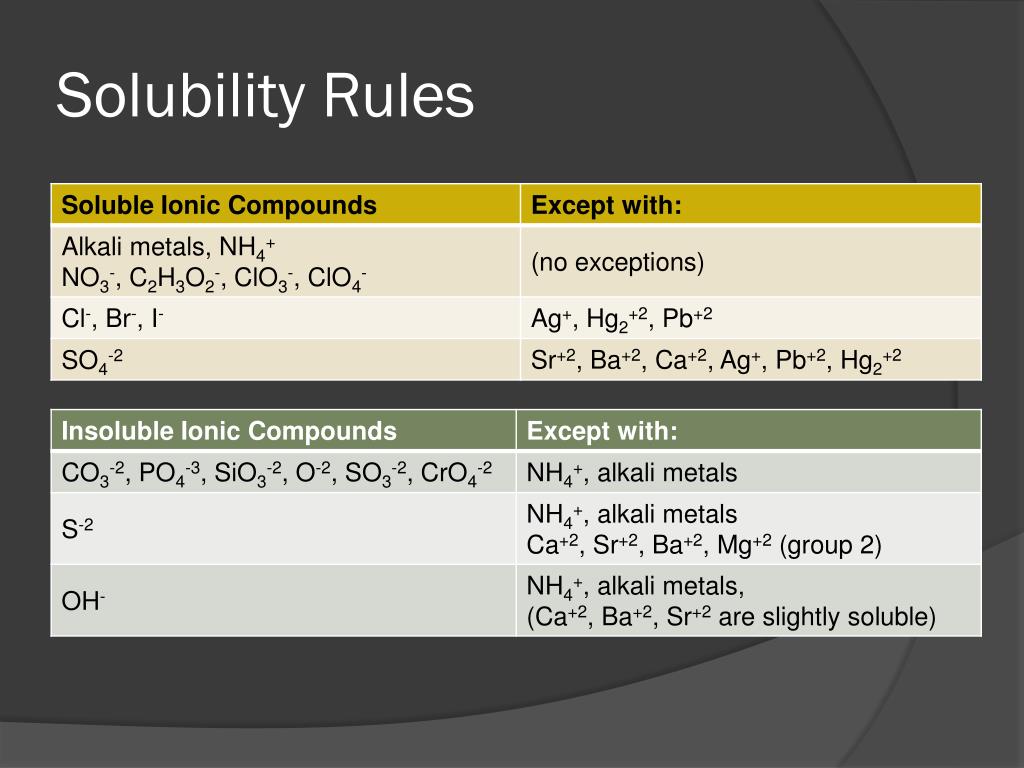 Solubility Rules

| Soluble Ionic Compounds | Except with: |
|---|---|
| Alkali metals, $NH_4^+$ $NO_3^-$, $C_2H_3O_2^-$, $ClO_3^-$, $ClO_4^-$ | (no exceptions) |
| $Cl^-$, $Br^-$, $I^-$ | $Ag^+$, $Hg_2^{+2}$, $Pb^{+2}$ |
| $SO_4^{-2}$ | $Sr^{+2}$, $Ba^{+2}$, $Ca^{+2}$, $Ag^+$, $Pb^{+2}$, $Hg_2^{+2}$ |

| Insoluble Ionic Compounds | Except with: |
|---|---|
| $CO_3^{-2}$, $PO_4^{-3}$, $SiO_3^{-2}$, $O^{-2}$, $SO_3^{-2}$, $CrO_4^{-2}$ | $NH_4^+$, alkali metals |
| $S^{-2}$ | $NH_4^+$, alkali metals $Ca^{+2}$, $Sr^{+2}$, $Ba^{+2}$, $Mg^{+2}$ (group 2) |
| $OH^-$ | $NH_4^+$, alkali metals, ($Ca^{+2}$, $Ba^{+2}$, $Sr^{+2}$ are slightly soluble) |